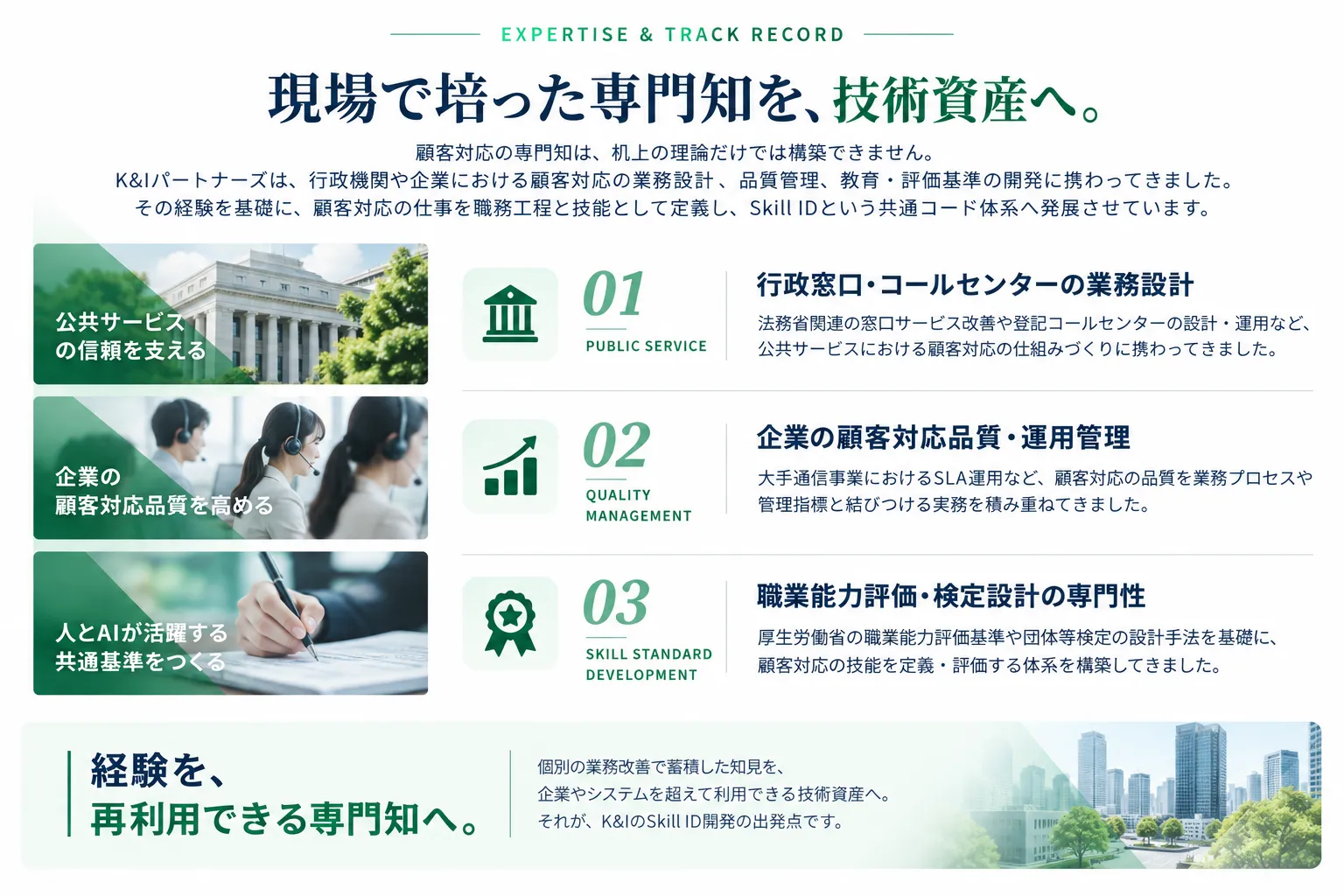 EXPERTISE & TRACK RECORD

現場で培った専門知を、技術資産へ。

顧客対応の専門知は、机上の理論だけでは構築できません。
K&Iパートナーズは、行政機関や企業における顧客対応の業務設計、品質管理、教育・評価基準の開発に携わってきました。
その経験を基礎に、顧客対応の仕事を職務工程と技能として定義し、Skill IDという共通コード体系へ発展させています。

公共サービス
の信頼を支える

企業の
顧客対応品質を高める

人とAIが活躍する
共通基準をつくる

01
PUBLIC SERVICE

行政窓口・コールセンターの業務設計
法務省関連の窓口サービス改善や登記コールセンターの設計・運用など、公共サービスにおける顧客対応の仕組みづくりに携わってきました。

02
QUALITY MANAGEMENT

企業の顧客対応品質・運用管理
大手通信事業におけるSLA運用など、顧客対応の品質を業務プロセスや管理指標と結びつける実務を積み重ねてきました。

03
SKILL STANDARD DEVELOPMENT

職業能力評価・検定設計の専門性
厚生労働省の職業能力評価基準や団体等検定の設計手法を基礎に、顧客対応の技能を定義・評価する体系を構築してきました。

経験を、
再利用できる専門知へ。

個別の業務改善で蓄積した知見を、
企業やシステムを超えて利用できる技術資産へ。
それが、K&IのSkill ID開発の出発点です。